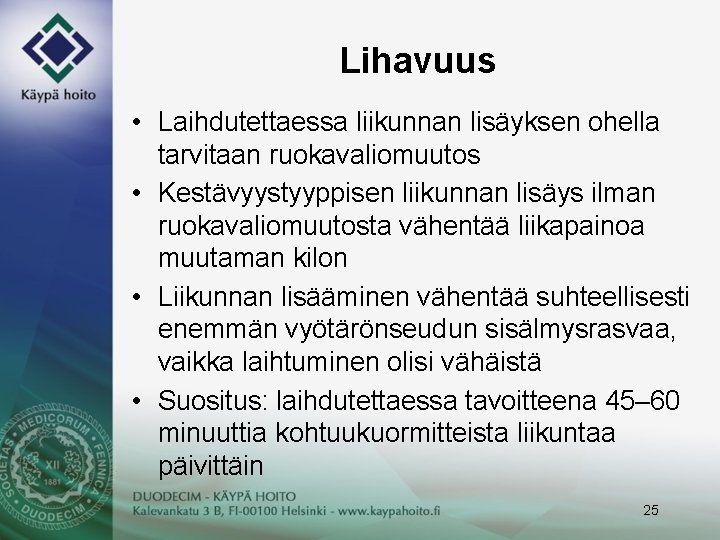 Käypä hoito

Lihavuus

• Laihdutettaessa liikunnan lisäyksen ohella tarvitaan ruokavaliomuutos
• Kestävyystyyppisen liikunnan lisäys ilman ruokavaliomuutosta vähentää liikapainoa muutaman kilon
• Liikunnan lisääminen vähentää suhteellisesti enemmän vyötärönseudun sisälmysrasvaa, vaikka laihtuminen olisi vähäistä
• Suositus: laihdutettaessa tavoitteena 45–60 minuuttia kohtuukuormitteista liikuntaa päivittäin

SOCIETAS MEDICORUM FENNICA DUODECIM XII 1881

DUODECIM - KÄYPÄ HOITO
Kalevankatu 3 B, FI-00100 Helsinki - www.kaypahoito.fi

25